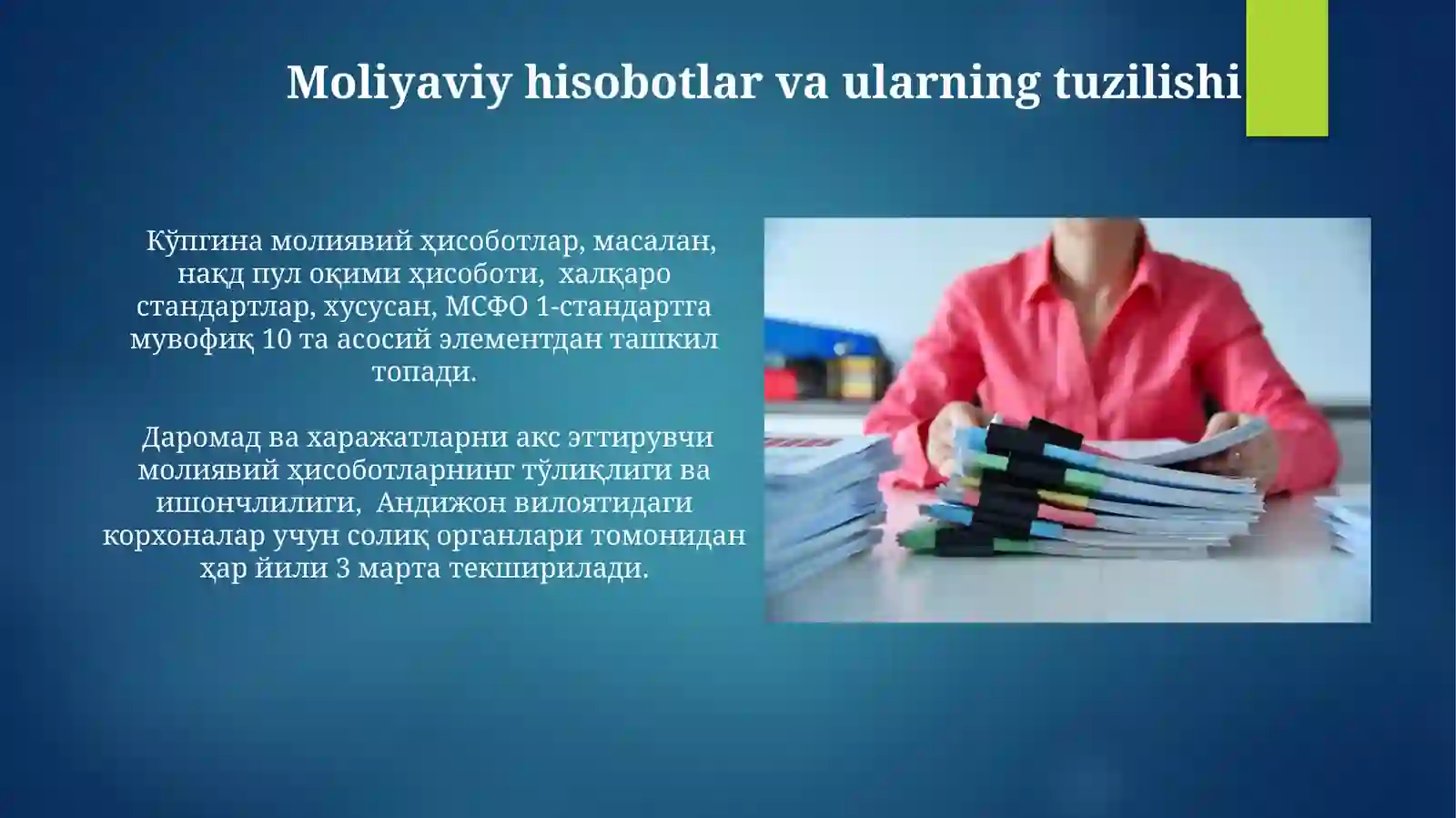 Moliyaviy hisobotlar va ularning tuzilishi

Кўпгина молиявий ҳисоботлар, масалан, нақд пул оқими ҳисоботи, халқаро стандартлар, хусусан, МСФО 1-стандартга мувофиқ 10 та асосий элементдан ташкил топади.

Даромад ва харажатларни акс эттирувчи молиявий ҳисоботларнинг тўлиқлиги ва ишончлилиги, Андижон вилоятидаги корхоналар учун солиқ органлари томонидан ҳар йили 3 марта текширилади.